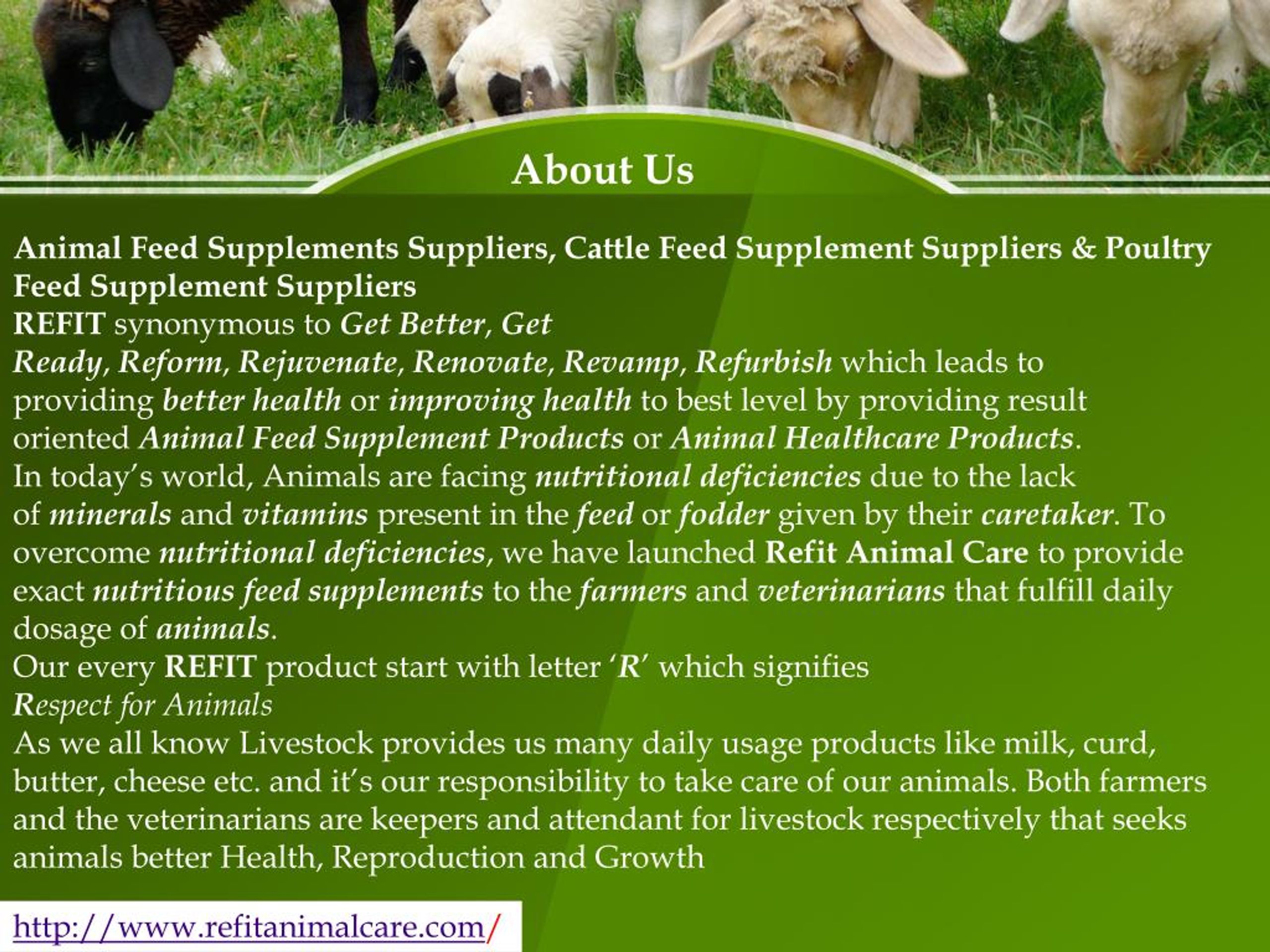 About Us

Animal Feed Supplements Suppliers, Cattle Feed Supplement Suppliers & Poultry Feed Supplement Suppliers
REFIT synonymous to Get Better, Get Ready, Reform, Rejuvenate, Renovate, Revamp, Refurbish which leads to providing better health or improving health to best level by providing result oriented Animal Feed Supplement Products or Animal Healthcare Products.
In today's world, Animals are facing nutritional deficiencies due to the lack of minerals and vitamins present in the feed or fodder given by their caretaker. To overcome nutritional deficiencies, we have launched Refit Animal Care to provide exact nutritious feed supplements to the farmers and veterinarians that fulfill daily dosage of animals.
Our every REFIT product start with letter 'R' which signifies
Respect for Animals
As we all know Livestock provides us many daily usage products like milk, curd, butter, cheese etc. and it's our responsibility to take care of our animals. Both farmers and the veterinarians are keepers and attendant for livestock respectively that seeks animals better Health, Reproduction and Growth

http://www.refitanimalcare.com/